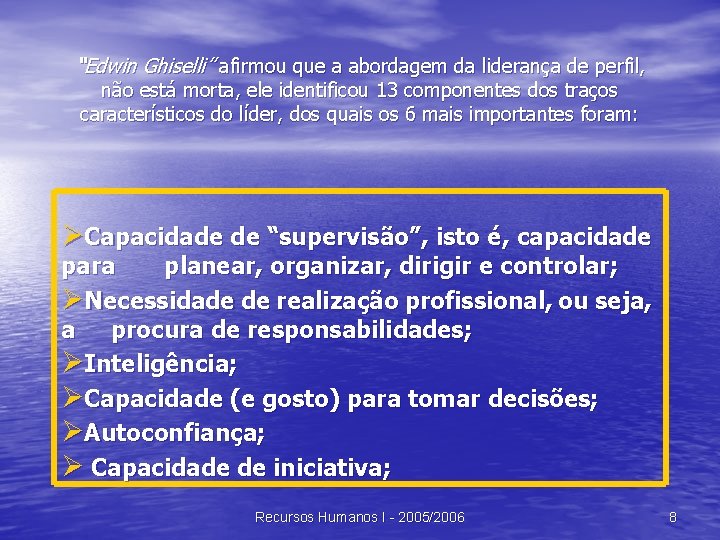 "Edwin Ghiselli" afirmou que a abordagem da liderança de perfil, não está morta, ele identificou 13 componentes dos traços característicos do líder, dos quais os 6 mais importantes foram:

➢Capacidade de "supervisão", isto é, capacidade para planear, organizar, dirigir e controlar;
➢Necessidade de realização profissional, ou seja, a procura de responsabilidades;
➢Inteligência;
➢Capacidade (e gosto) para tomar decisões;
➢Autoconfiança;
➢ Capacidade de iniciativa;

Recursos Humanos I - 2005/2006

8